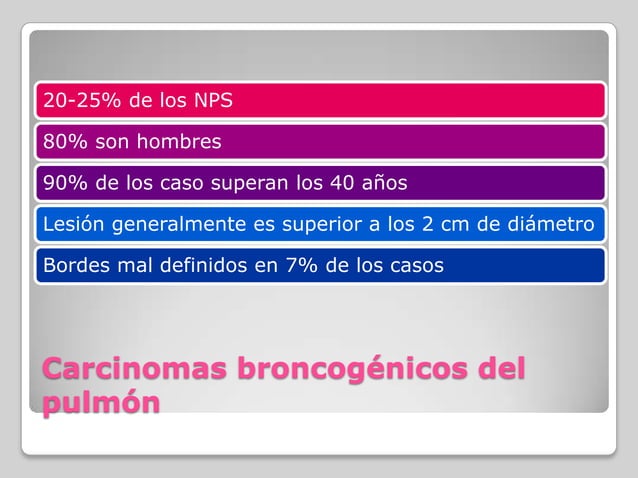 20-25% de los NPS

80% son hombres

90% de los caso superan los 40 años

Lesión generalmente es superior a los 2 cm de diámetro

Bordes mal definidos en 7% de los casos

Carcinomas broncogénicos del pulmón